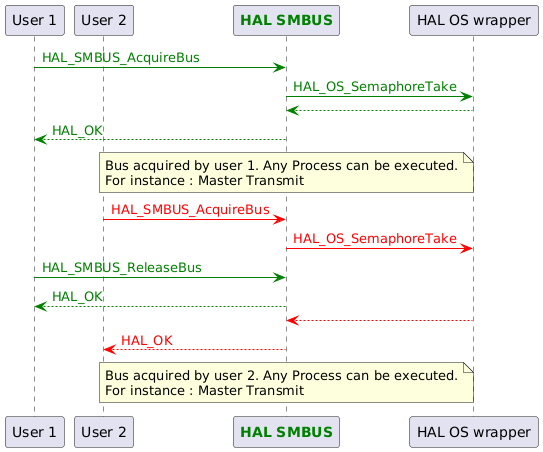 User 1
User 2
HAL SMBUS
HAL OS wrapper

HAL_SMBUS_AcquireBus
HAL_OS_SemaphoreTake
HAL_OK

Bus acquired by user 1. Any Process can be executed.
For instance : Master Transmit

HAL_SMBUS_AcquireBus
HAL_OS_SemaphoreTake
HAL_SMBUS_ReleaseBus
HAL_OK
HAL_OK

Bus acquired by user 2. Any Process can be executed.
For instance : Master Transmit

User 1
User 2
HAL SMBUS
HAL OS wrapper